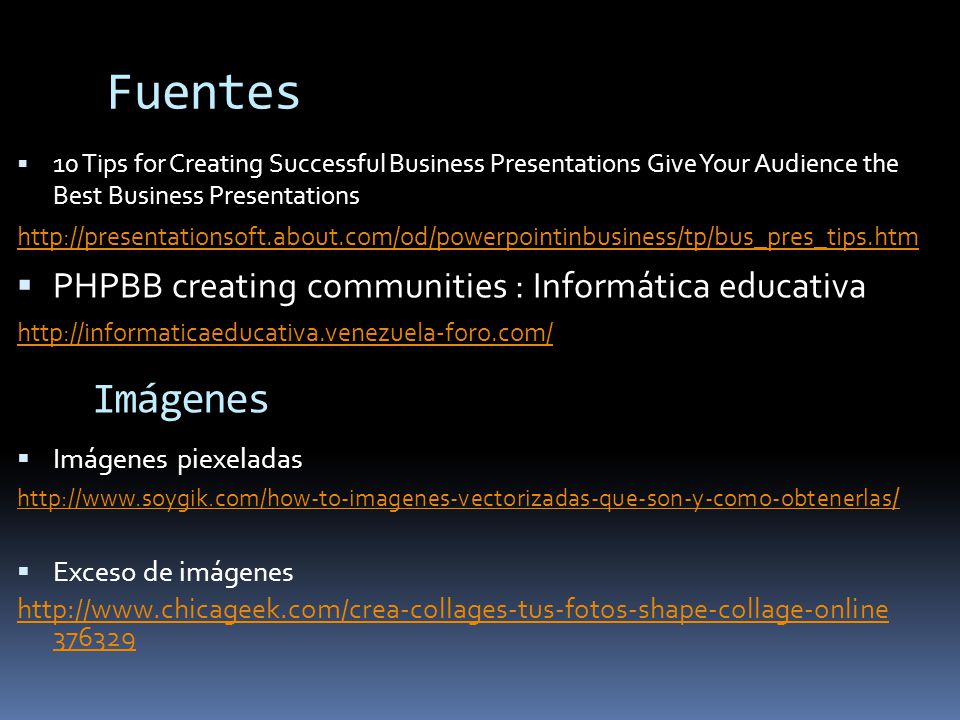 Fuentes

▪ 10 Tips for Creating Successful Business Presentations Give Your Audience the Best Business Presentations

http://presentationsoft.about.com/od/powerpointinbusiness/tp/bus_pres_tips.htm

▪ PHPBB creating communities : Informática educativa

http://informaticaeducativa.venezuela-foro.com/

Imágenes

▪ Imágenes piexeladas

http://www.soygik.com/how-to-imagenes-vectorizadas-que-son-y-como-obtenerlas/

▪ Exceso de imágenes

http://www.chicageek.com/crea-collages-tus-fotos-shape-collage-online 376329